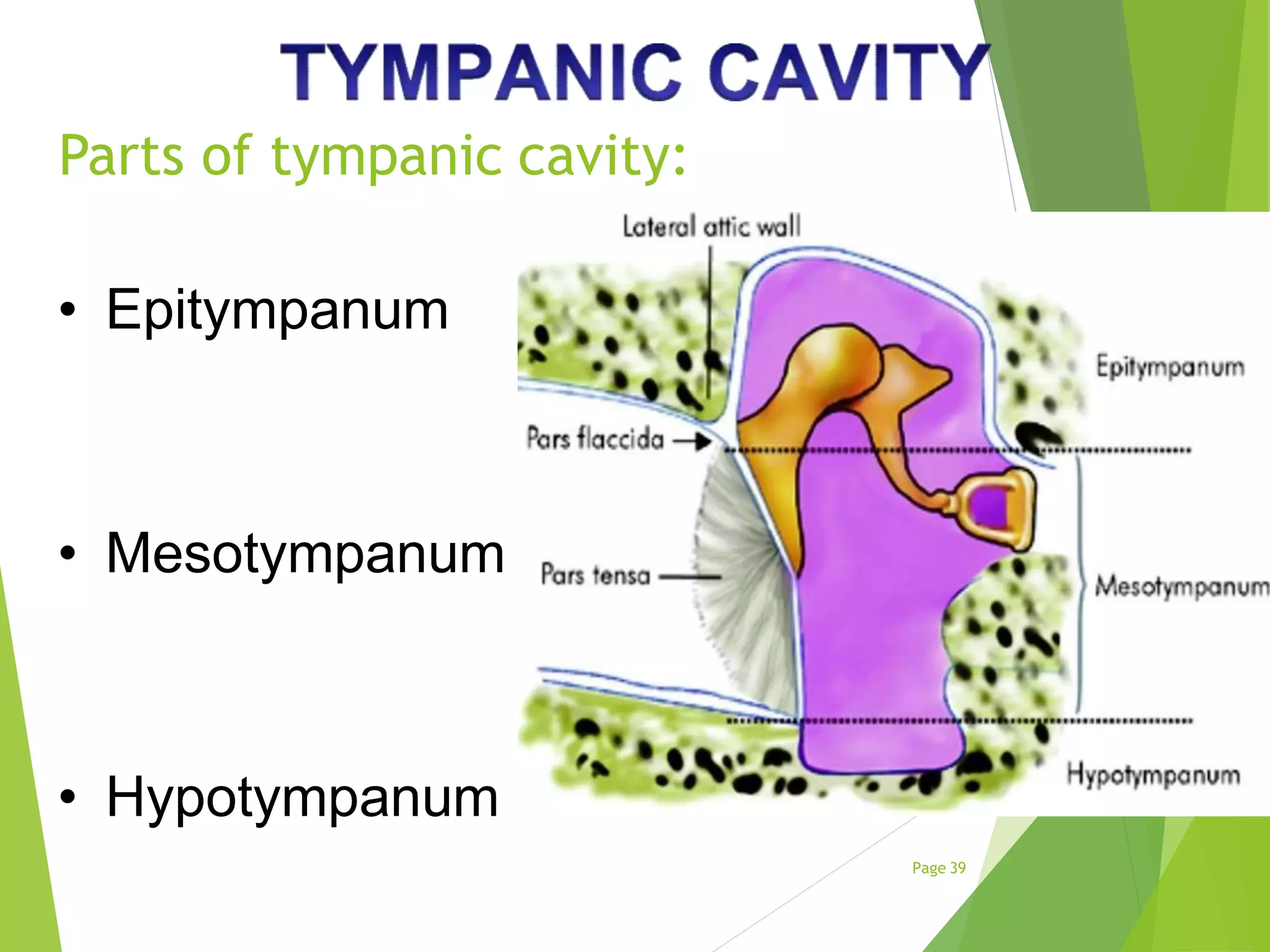 TYMPANIC CAVITY

Parts of tympanic cavity:

• Epitympanum

• Mesotympanum

• Hypotympanum

Lateral attic wall

Pars flaccida

Pars tensa

Epitympanum

Mesotympanum

Hypotympanum

Page 39